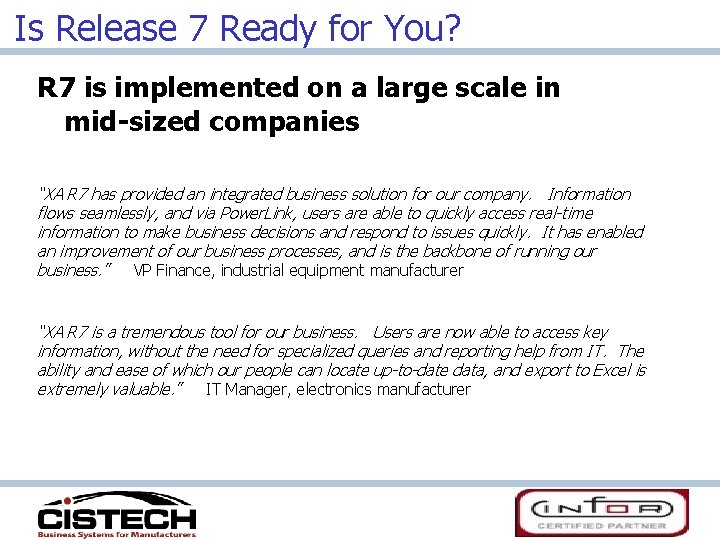 Is Release 7 Ready for You?

R7 is implemented on a large scale in mid-sized companies

"XA R7 has provided an integrated business solution for our company. Information flows seamlessly, and via PowerLink, users are able to quickly access real-time information to make business decisions and respond to issues quickly. It has enabled an improvement of our business processes, and is the backbone of running our business." VP Finance, industrial equipment manufacturer

"XA R7 is a tremendous tool for our business. Users are now able to access key information, without the need for specialized queries and reporting help from IT. The ability and ease of which our people can locate up-to-date data, and export to Excel is extremely valuable." IT Manager, electronics manufacturer

CISTECH
Business Systems for Manufacturers

infor
CERTIFIED PARTNER